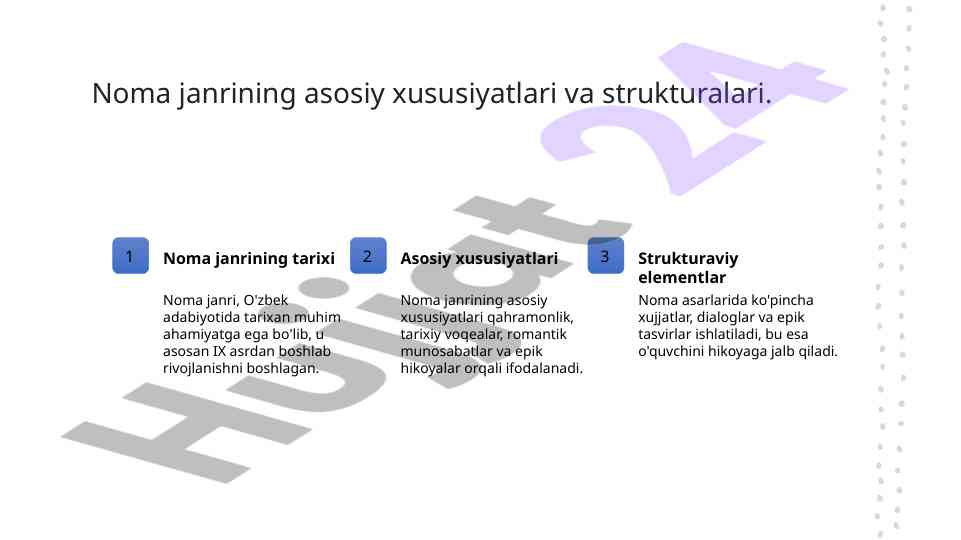 Noma janrining asosiy xususiyatlari va strukturalari.

1 Noma janrining tarixi

Noma janri, O'zbek adabiyotida tarixan muhim ahamiyatga ega bo'lib, u asosan IX asrdan boshlab rivojlanishni boshlagan.

2 Asosiy xususiyatlari

Noma janrining asosiy xususiyatlari qahramonlik, tarixiy voqealar, romantik munosabatlar va epik hikoyalar orqali ifodalanadi.

3 Strukturaviy elementlar

Noma asarlarida ko'pincha xujjatlar, dialoglar va epik tasvirlar ishlatiladi, bu esa o'quvchini hikoyaga jalb qiladi.

Hujjat 24